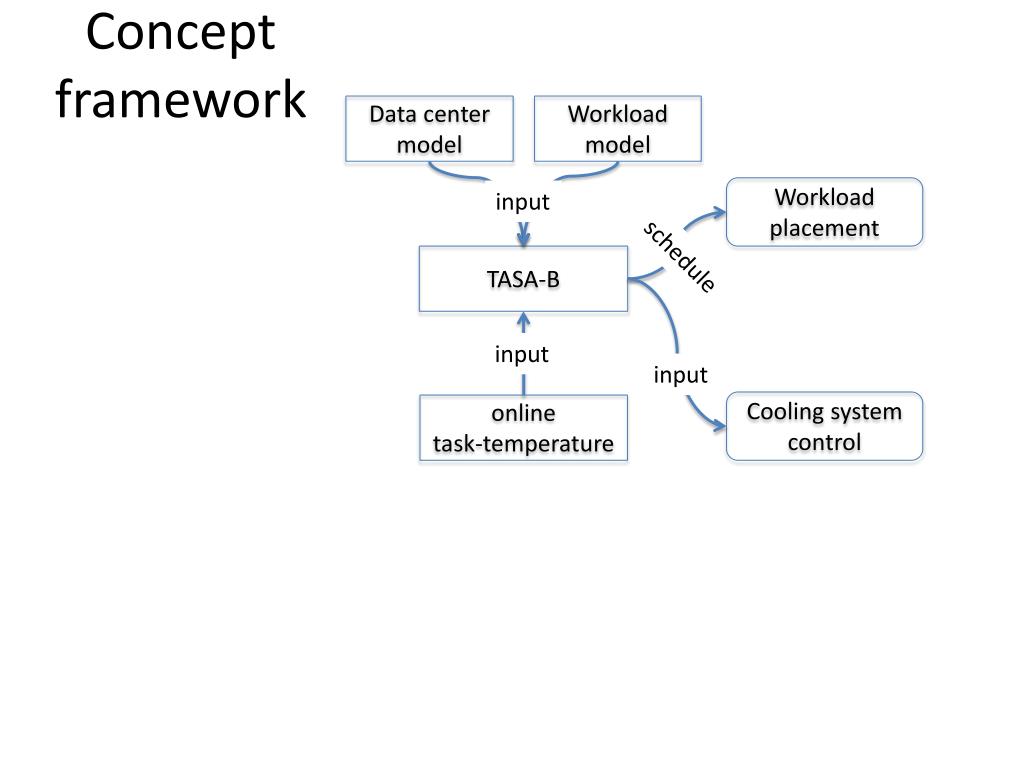 Concept framework

Data center model

Workload model

input

Workload placement

schedule

TASA-B

input

input

online task-temperature

Cooling system control